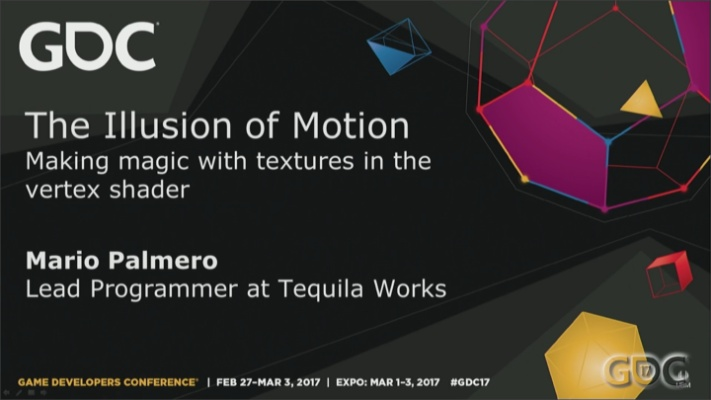 GDC

The Illusion of Motion
Making magic with textures in the vertex shader

Mario Palmero
Lead Programmer at Tequila Works

GAME DEVELOPERS CONFERENCE® | FEB 27–MAR 3, 2017 | EXPO: MAR 1–3, 2017 #GDC17

GDC 17